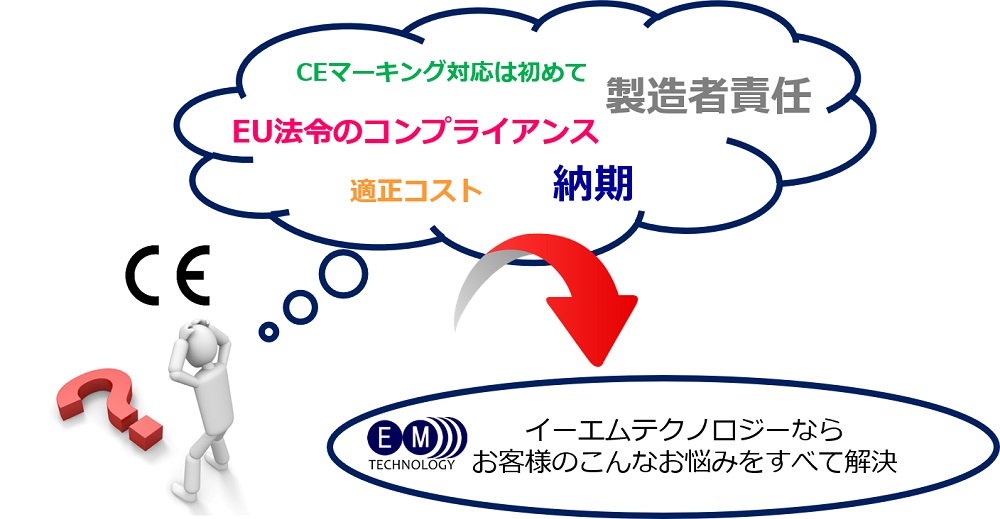 CEマーキング対応は初めて

製造者責任

EU法令のコンプライアンス

適正コスト

納期

CE

?

EM
TECHNOLOGY

イーエムテクノロジーなら
お客様のこんなお悩みをすべて解決